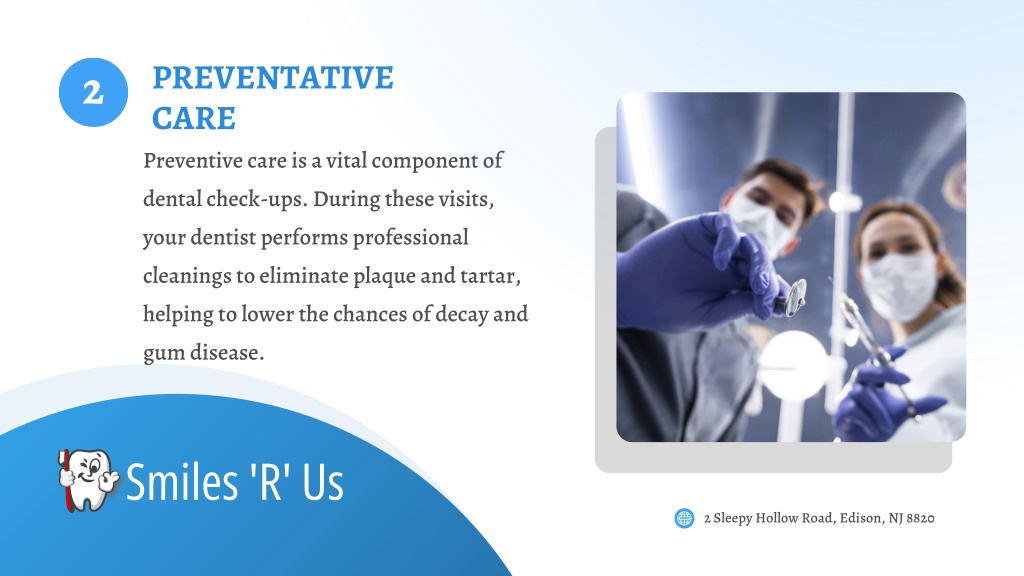 2

PREVENTATIVE CARE

Preventive care is a vital component of dental check-ups. During these visits, your dentist performs professional cleanings to eliminate plaque and tartar, helping to lower the chances of decay and gum disease.

Smiles 'R' Us

2 Sleepy Hollow Road, Edison, NJ 8820